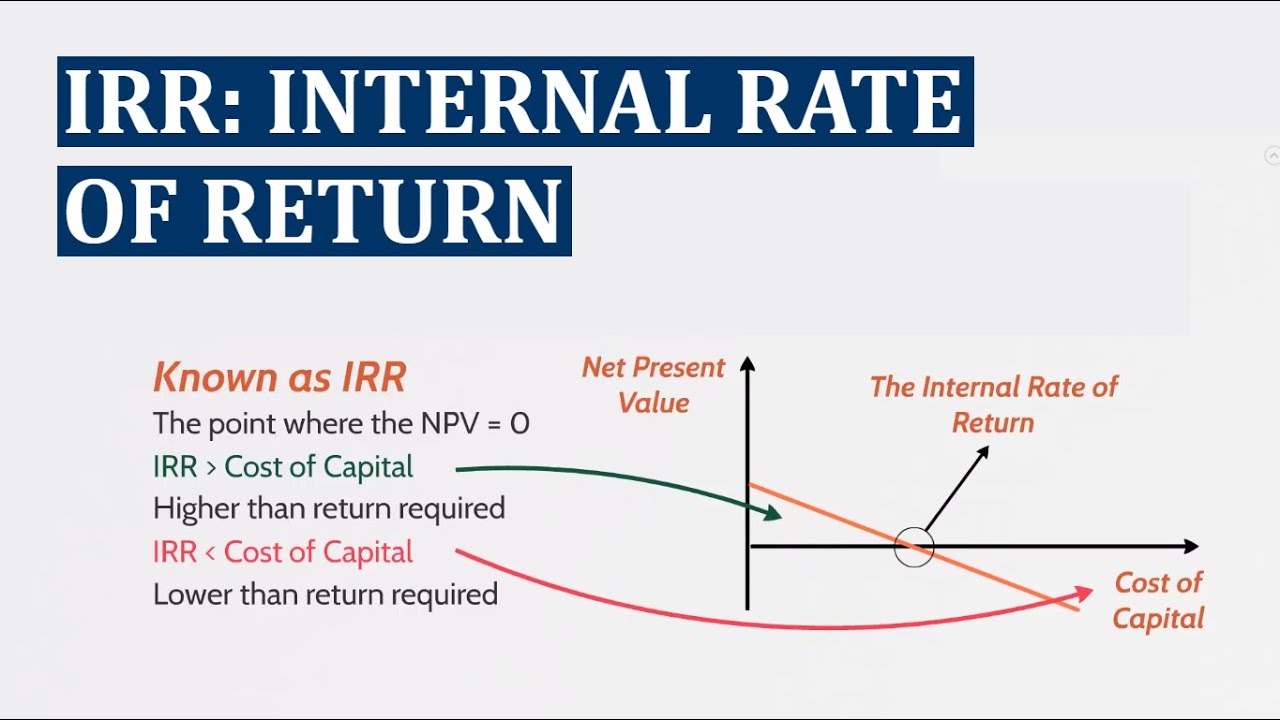 IRR: INTERNAL RATE OF RETURN

Known as IRR

The point where the NPV = 0

IRR > Cost of Capital

Higher than return required

IRR < Cost of Capital

Lower than return required

Net Present Value

The Internal Rate of Return

Cost of Capital